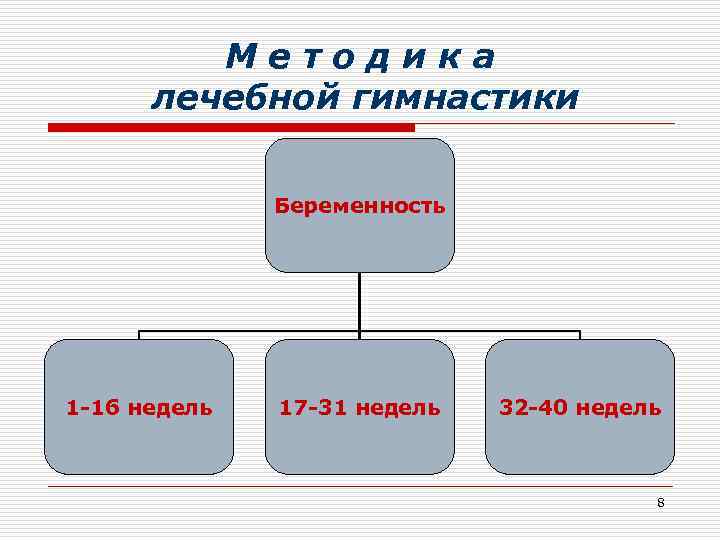 М е т о д и к а
лечебной гимнастики

Беременность

1-16 недель

17-31 недель

32-40 недель

8